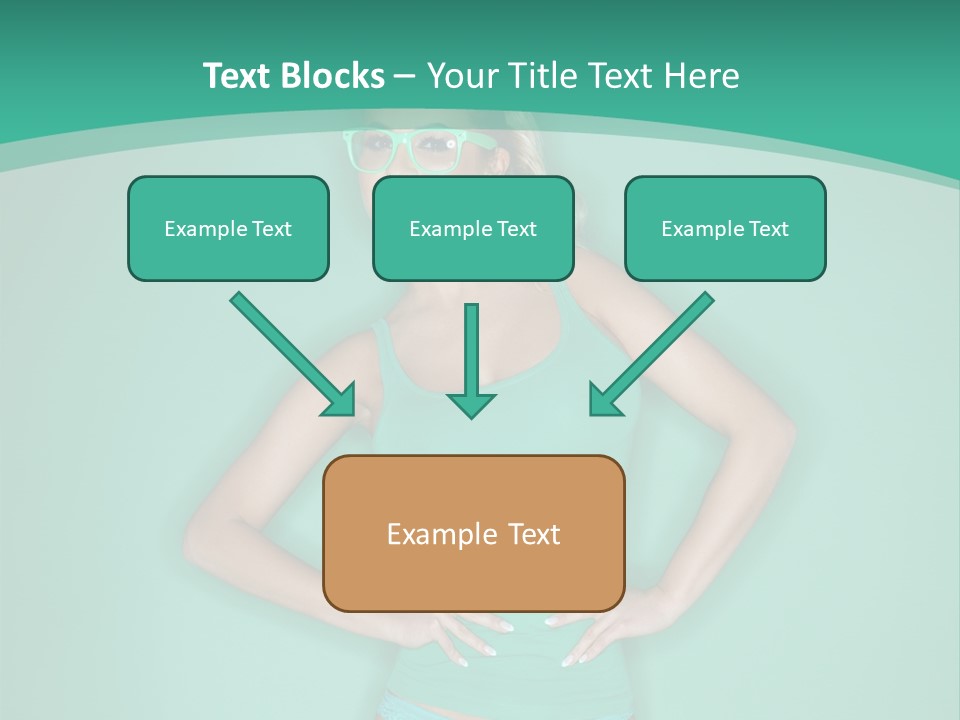 Text Blocks – Your Title Text Here

Example Text

Example Text

Example Text

Example Text